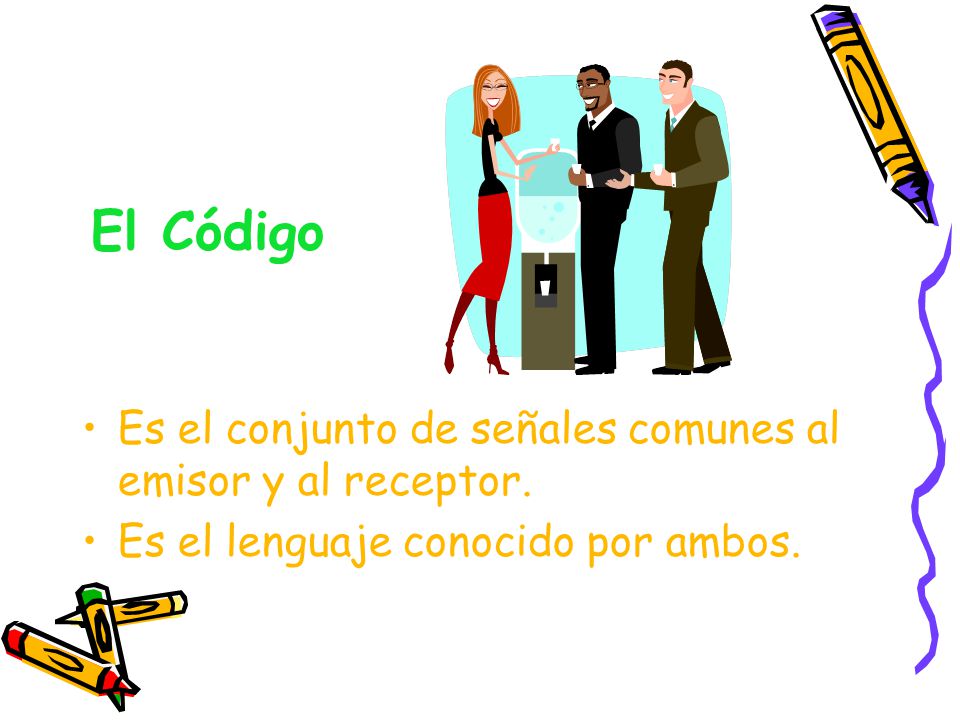 El Código

• Es el conjunto de señales comunes al emisor y al receptor.
• Es el lenguaje conocido por ambos.